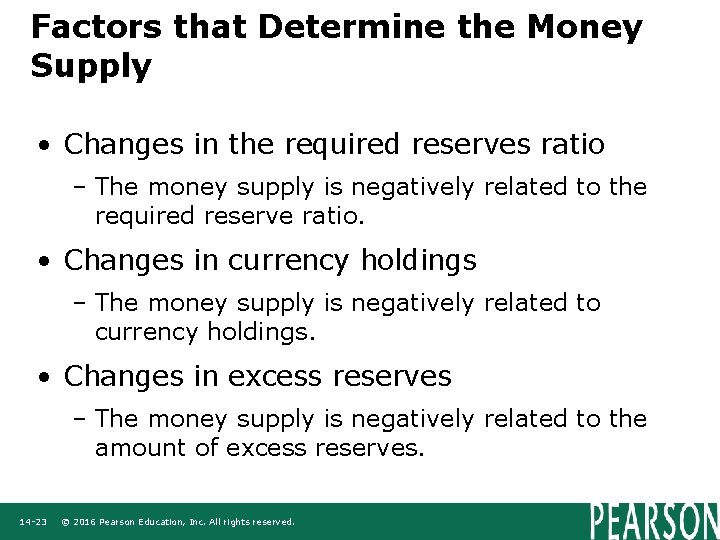 Factors that Determine the Money Supply

• Changes in the required reserves ratio
– The money supply is negatively related to the required reserve ratio.

• Changes in currency holdings
– The money supply is negatively related to currency holdings.

• Changes in excess reserves
– The money supply is negatively related to the amount of excess reserves.

14-23 © 2016 Pearson Education, Inc. All rights reserved.

PEARSON